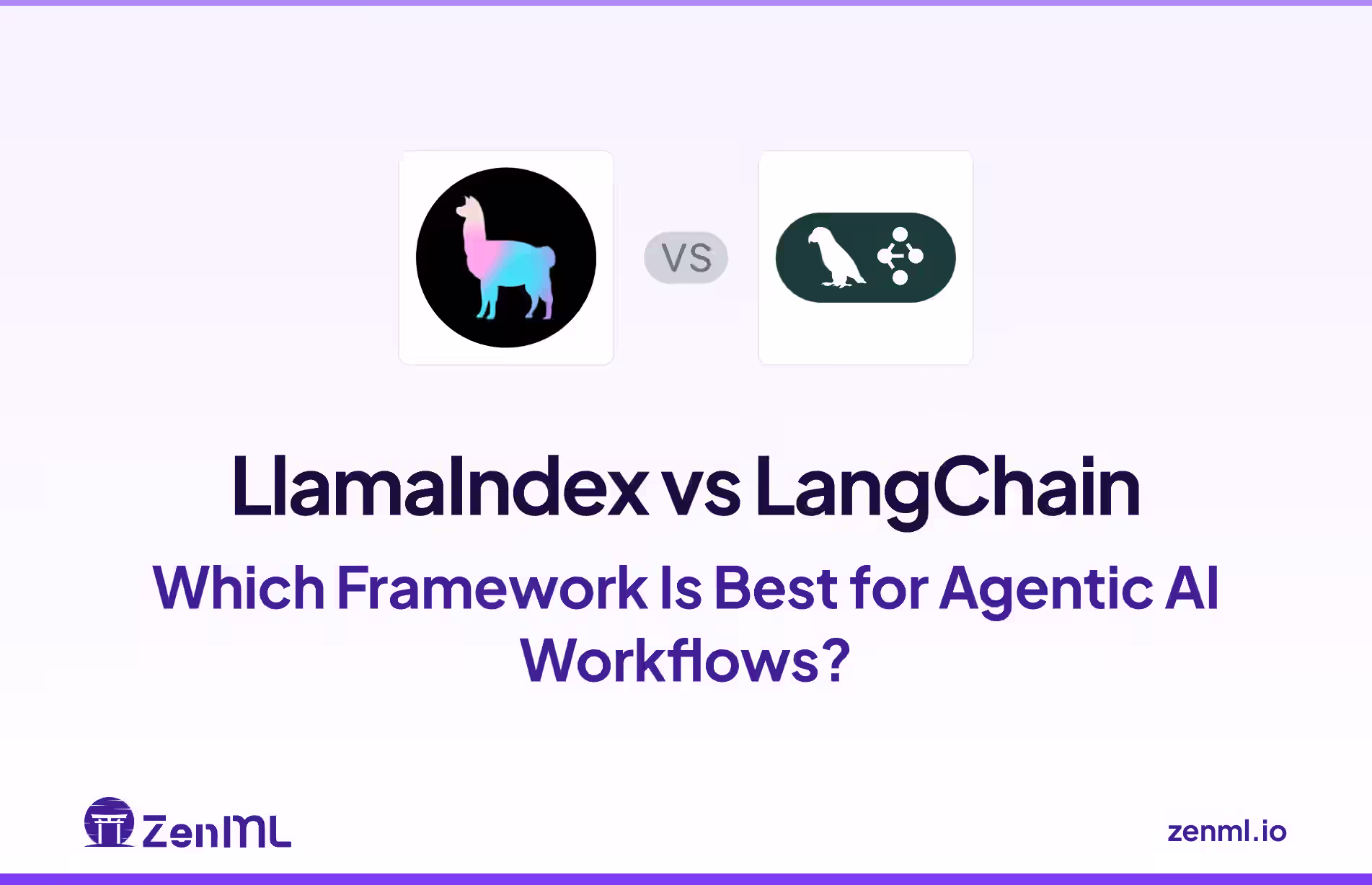 VS

LlamaIndex vs LangChain

Which Framework Is Best for Agentic AI Workflows?

ZenML

zenml.io